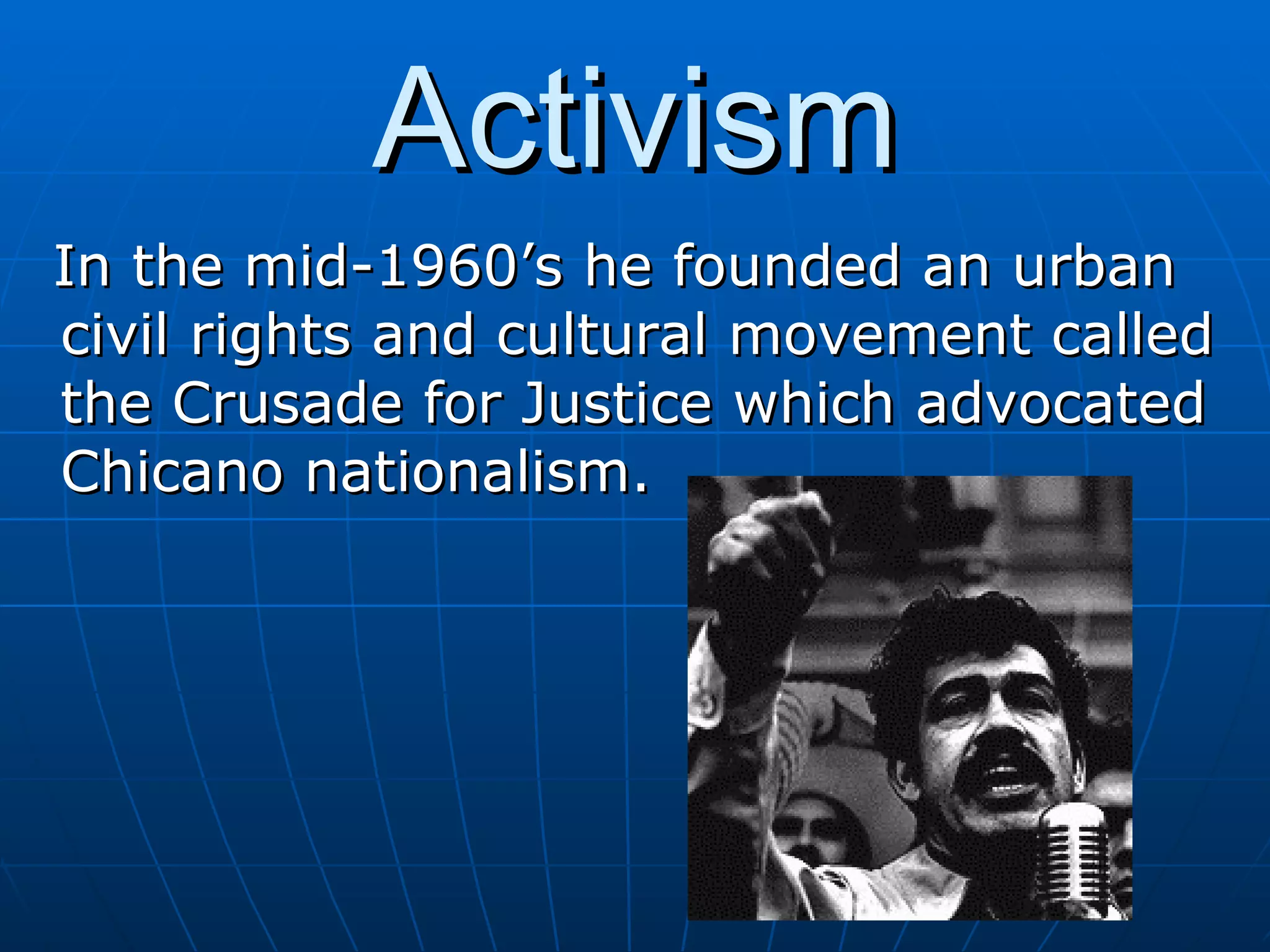 Activism

In the mid-1960’s he founded an urban civil rights and cultural movement called the Crusade for Justice which advocated Chicano nationalism.